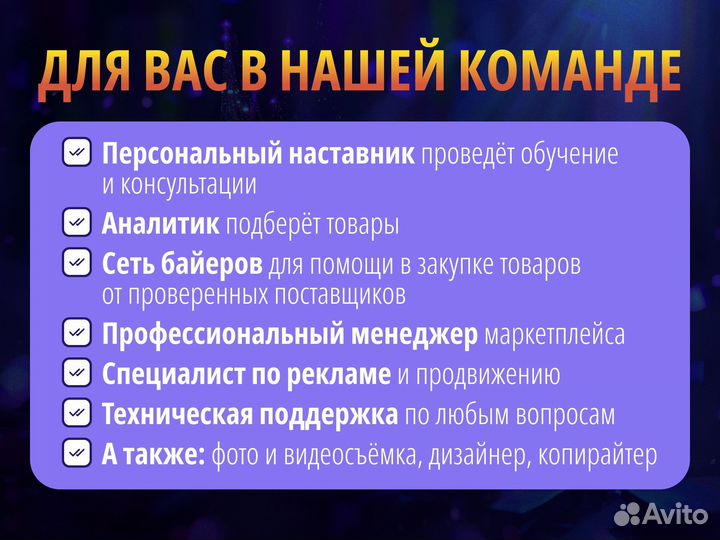 ДЛЯ ВАС В НАШЕЙ КОМАНДЕ

Персональный наставник проведёт обучение и консультации

Аналитик подберёт товары

Сеть байеров для помощи в закупке товаров от проверенных поставщиков

Профессиональный менеджер маркетплейса

Специалист по рекламе и продвижению

Техническая поддержка по любым вопросам

А также: фото и видеосъёмка, дизайнер, копирайтер

Avito